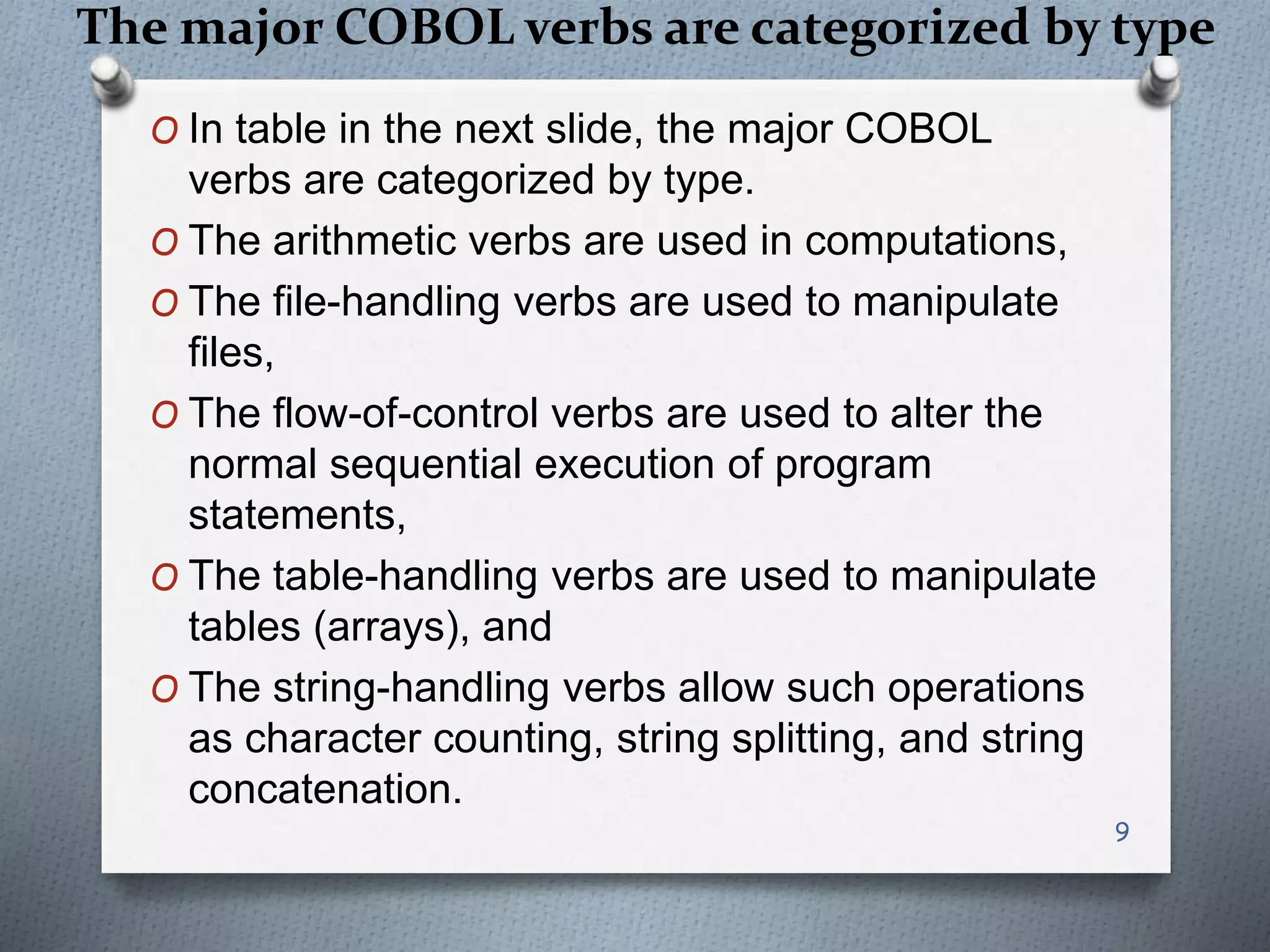 The major COBOL verbs are categorized by type

O In table in the next slide, the major COBOL verbs are categorized by type.

O The arithmetic verbs are used in computations,

O The file-handling verbs are used to manipulate files,

O The flow-of-control verbs are used to alter the normal sequential execution of program statements,

O The table-handling verbs are used to manipulate tables (arrays), and

O The string-handling verbs allow such operations as character counting, string splitting, and string concatenation.

9